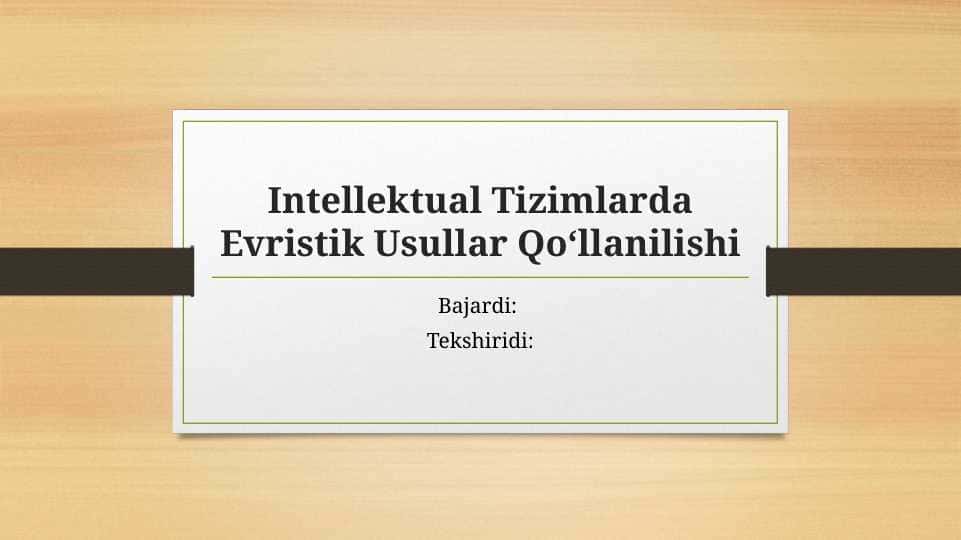 Intellektual Tizimlarda Evristik Usullar Qo‘llanilishi

Bajardi:
Tekshiridi: